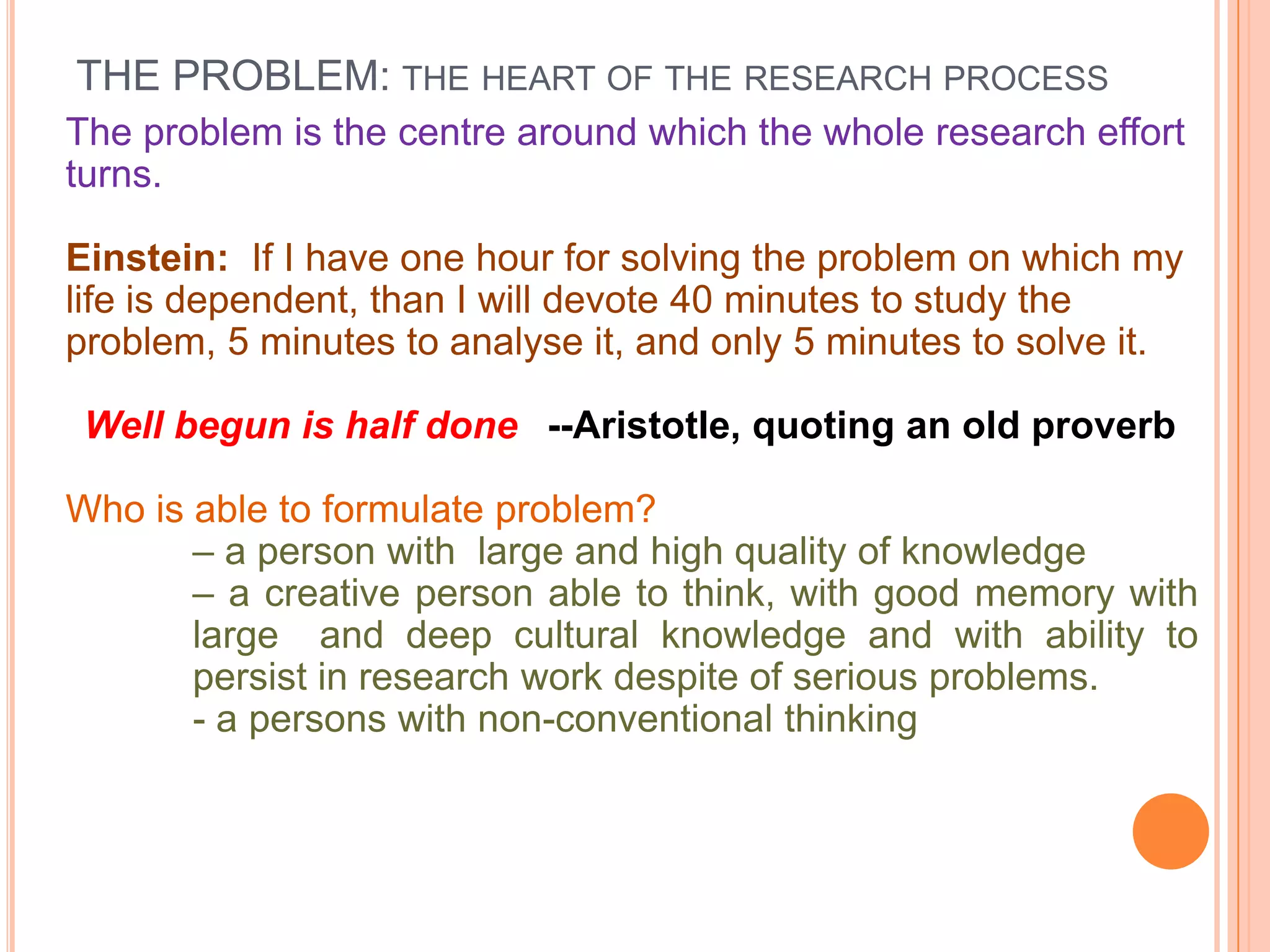 THE PROBLEM: THE HEART OF THE RESEARCH PROCESS

The problem is the centre around which the whole research effort turns.

Einstein: If I have one hour for solving the problem on which my life is dependent, than I will devote 40 minutes to study the problem, 5 minutes to analyse it, and only 5 minutes to solve it.

Well begun is half done --Aristotle, quoting an old proverb

Who is able to formulate problem?
– a person with large and high quality of knowledge
– a creative person able to think, with good memory with large and deep cultural knowledge and with ability to persist in research work despite of serious problems.
- a persons with non-conventional thinking